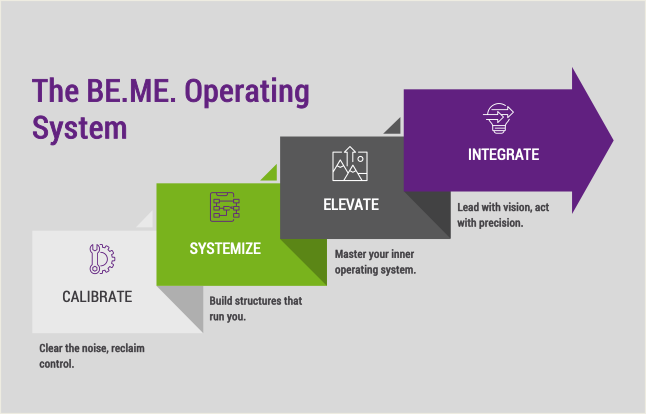 The BE.ME. Operating System

CALIBRATE

Clear the noise, reclaim control.

SYSTEMIZE

Build structures that run you.

ELEVATE

Master your inner operating system.

INTEGRATE

Lead with vision, act with precision.